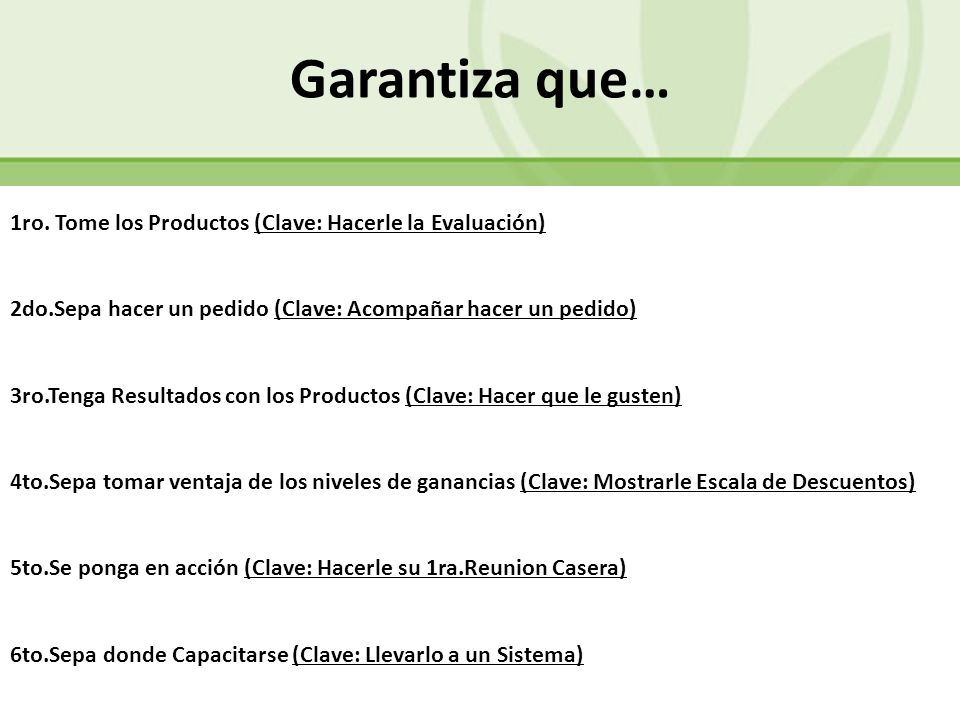 Garantiza que…

1ro. Tome los Productos (Clave: Hacerle la Evaluación)

2do.Sepa hacer un pedido (Clave: Acompañar hacer un pedido)

3ro.Tenga Resultados con los Productos (Clave: Hacer que le gusten)

4to.Sepa tomar ventaja de los niveles de ganancias (Clave: Mostrarle Escala de Descuentos)

5to.Se ponga en acción (Clave: Hacerle su 1ra.Reunion Casera)

6to.Sepa donde Capacitarse (Clave: Llevarlo a un Sistema)